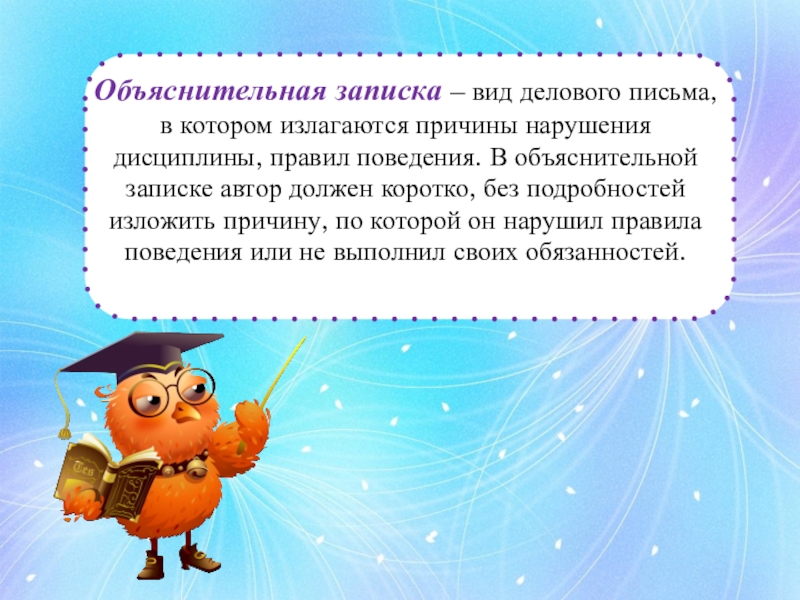 Объяснительная записка – вид делового письма, в котором излагаются причины нарушения дисциплины, правил поведения. В объяснительной записке автор должен коротко, без подробностей изложить причину, по которой он нарушил правила поведения или не выполнил своих обязанностей.